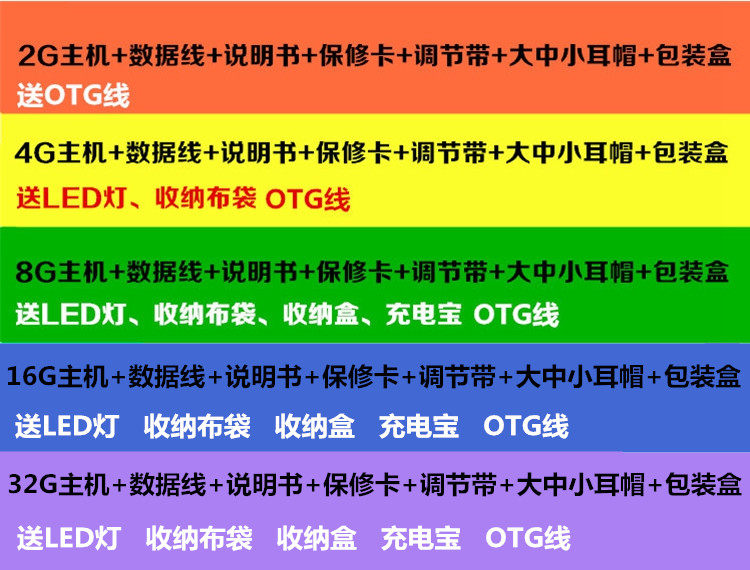 2G主机+数据线+说明书+保修卡+调节带+大中小耳帽+包装盒
送OTG线

4G主机+数据线+说明书+保修卡+调节带+大中小耳帽+包装盒
送LED灯、收纳布袋 OTG线

8G主机+数据线+说明书+保修卡+调节带+大中小耳帽+包装盒
送LED灯、收纳布袋、收纳盒、充电宝 OTG线

16G主机+数据线+说明书+保修卡+调节带+大中小耳帽+包装盒
送LED灯 收纳布袋 收纳盒 充电宝 OTG线

32G主机+数据线+说明书+保修卡+调节带+大中小耳帽+包装盒
送LED灯 收纳布袋 收纳盒 充电宝 OTG线